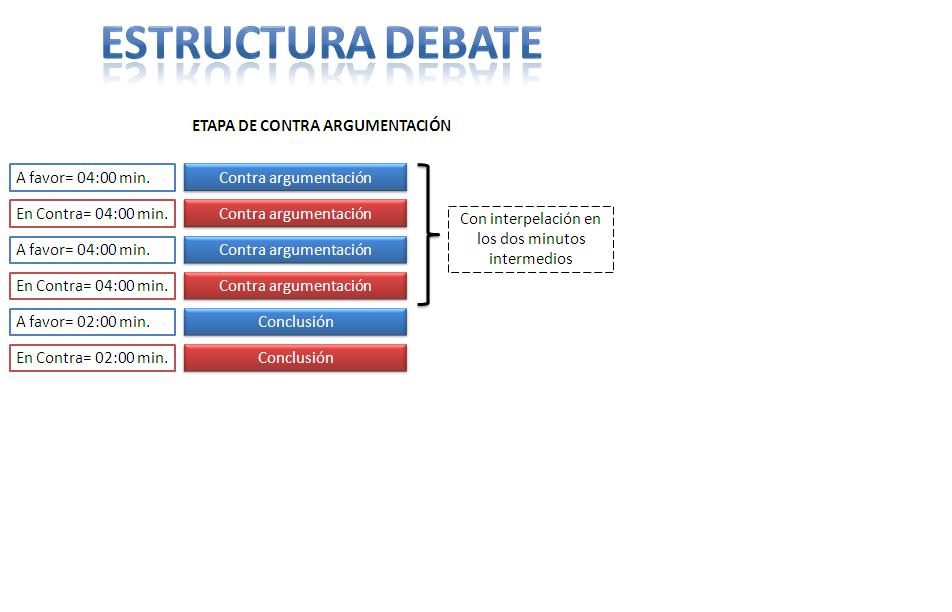 ESTRUCTURA DEBATE

ETAPA DE CONTRA ARGUMENTACIÓN

A favor= 04:00 min.
Contra argumentación

En Contra= 04:00 min.
Contra argumentación

A favor= 04:00 min.
Contra argumentación

En Contra= 04:00 min.
Contra argumentación

A favor= 02:00 min.
Conclusión

En Contra= 02:00 min.
Conclusión

Con interpelación en los dos minutos intermedios